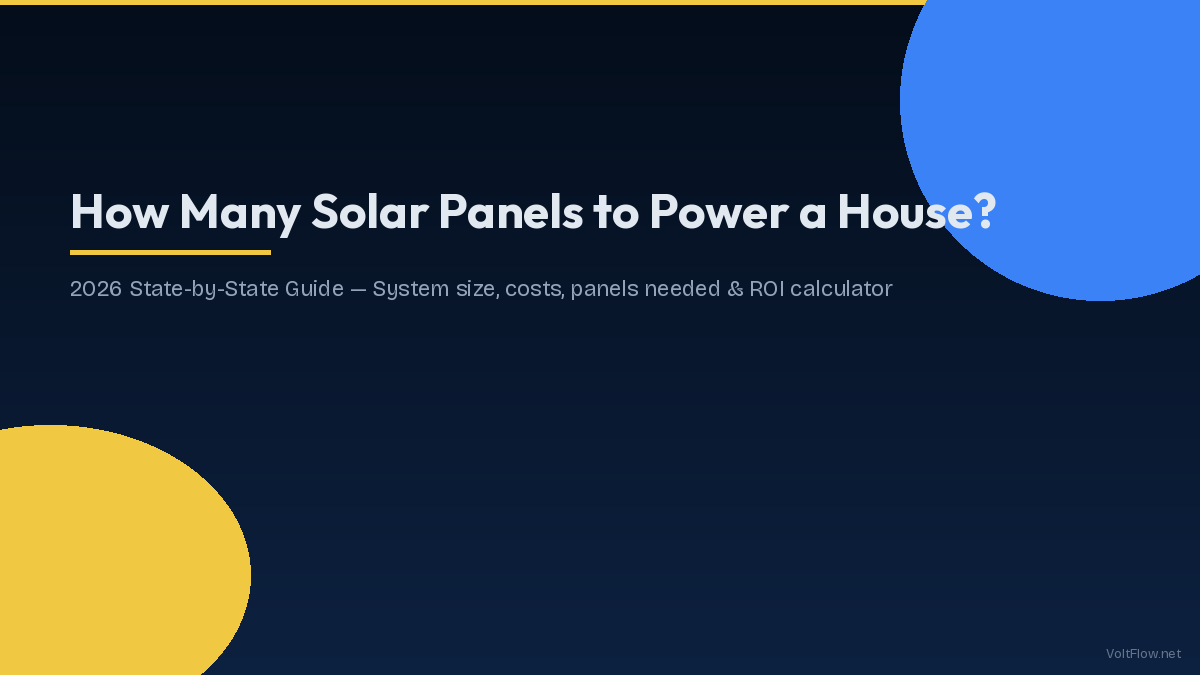 How Many Solar Panels to Power a House?

2026 State-by-State Guide — System size, costs, panels needed & ROI calculator

VoltFlow.net